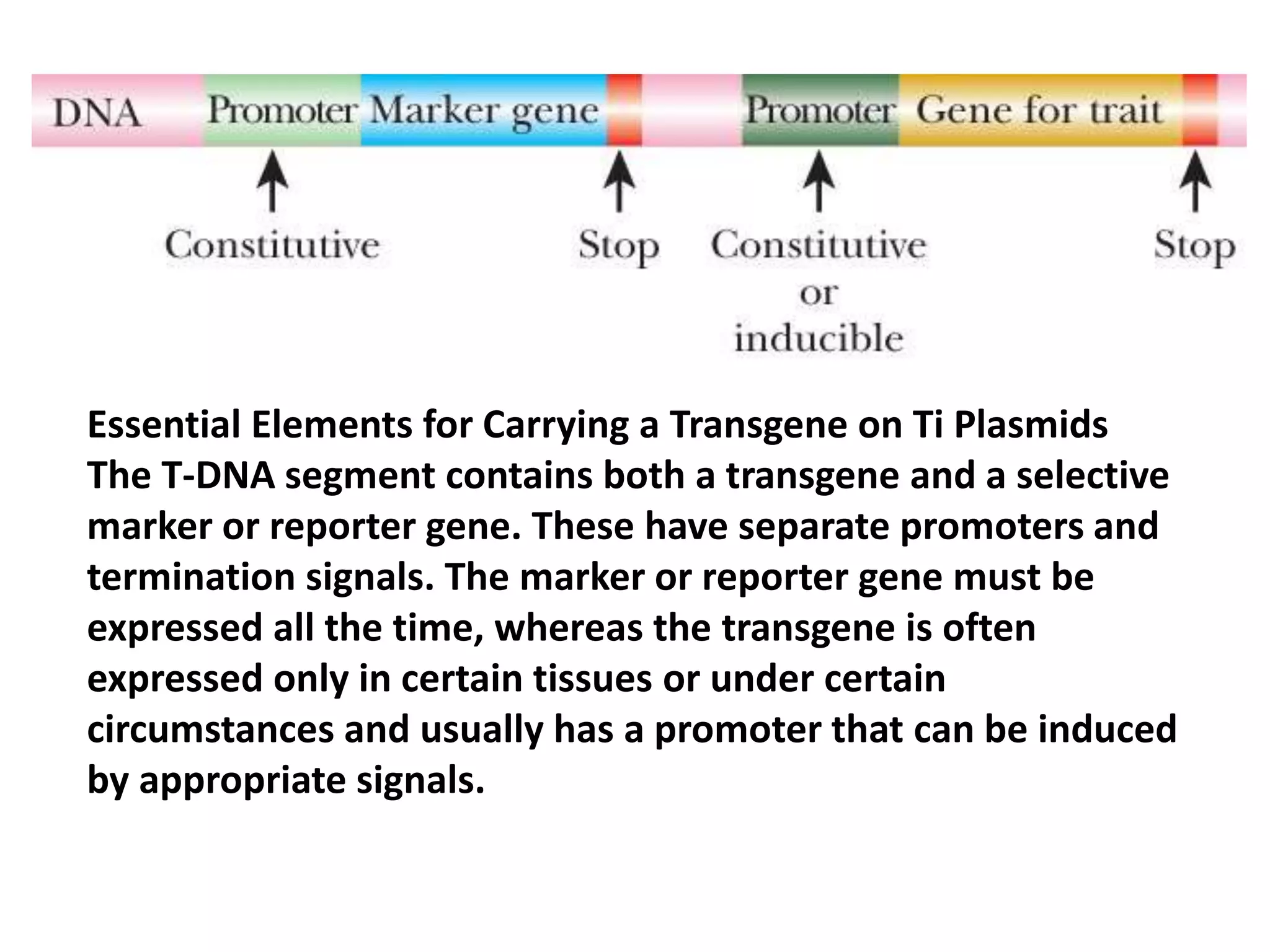 DNA Promoter Marker gene Promoter Gene for trait

Constitutive Stop Constitutive or inducible Stop

Essential Elements for Carrying a Transgene on Ti Plasmids
The T-DNA segment contains both a transgene and a selective marker or reporter gene. These have separate promoters and termination signals. The marker or reporter gene must be expressed all the time, whereas the transgene is often expressed only in certain tissues or under certain circumstances and usually has a promoter that can be induced by appropriate signals.